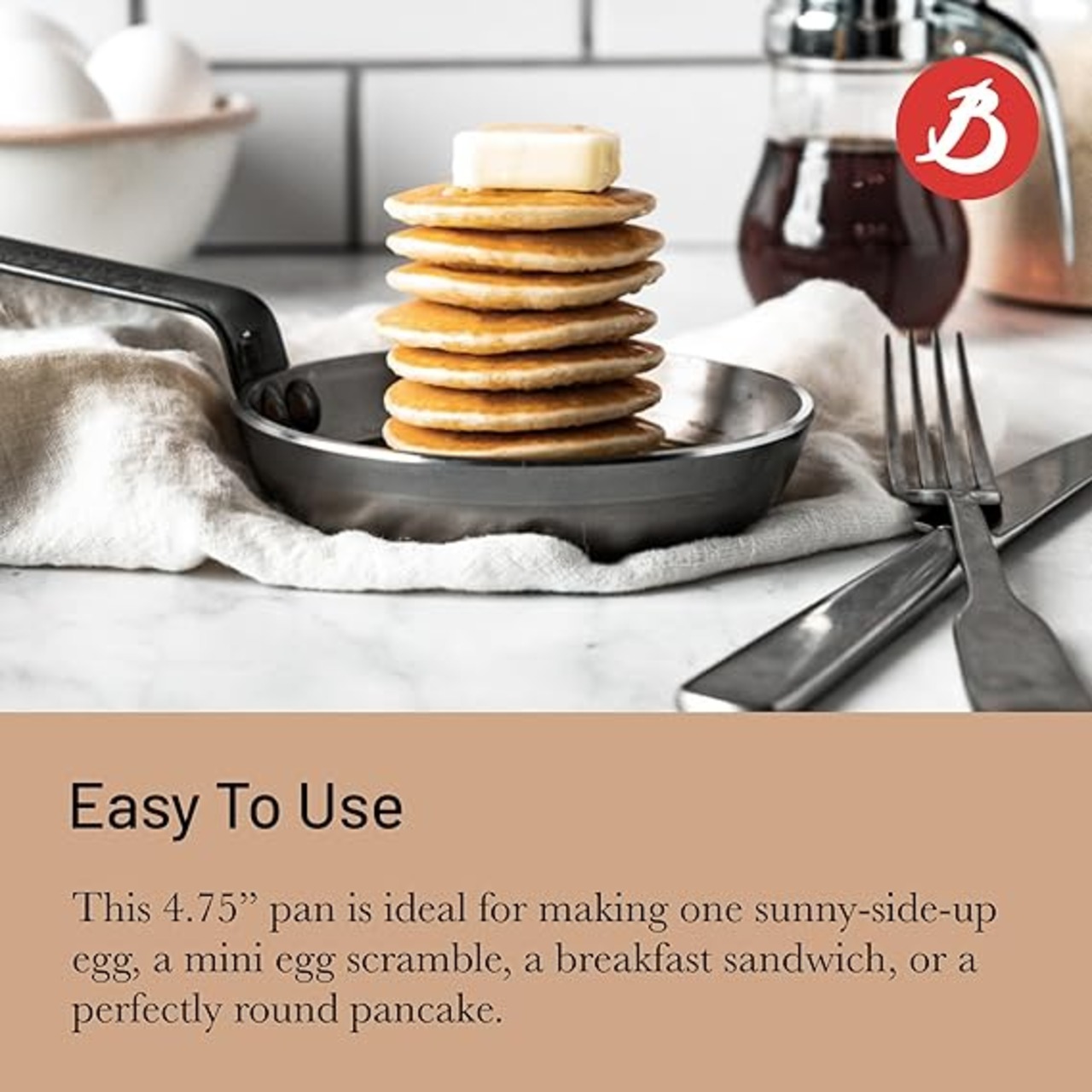 B

Easy To Use

This 4.75” pan is ideal for making one sunny-side-up egg, a mini egg scramble, a breakfast sandwich, or a perfectly round pancake.